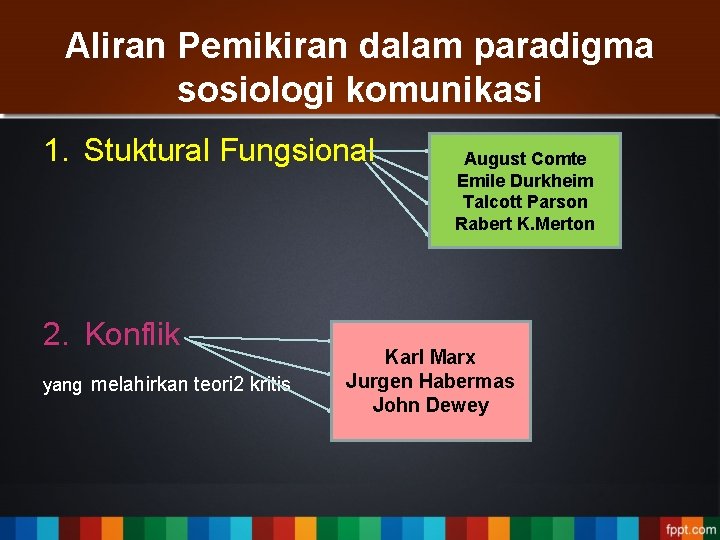 Aliran Pemikiran dalam paradigma sosiologi komunikasi

1. Stuktural Fungsional

August Comte
Emile Durkheim
Talcott Parson
Rabert K.Merton

2. Konflik

yang melahirkan teori2 kritis

Karl Marx
Jurgen Habermas
John Dewey

fppt.com